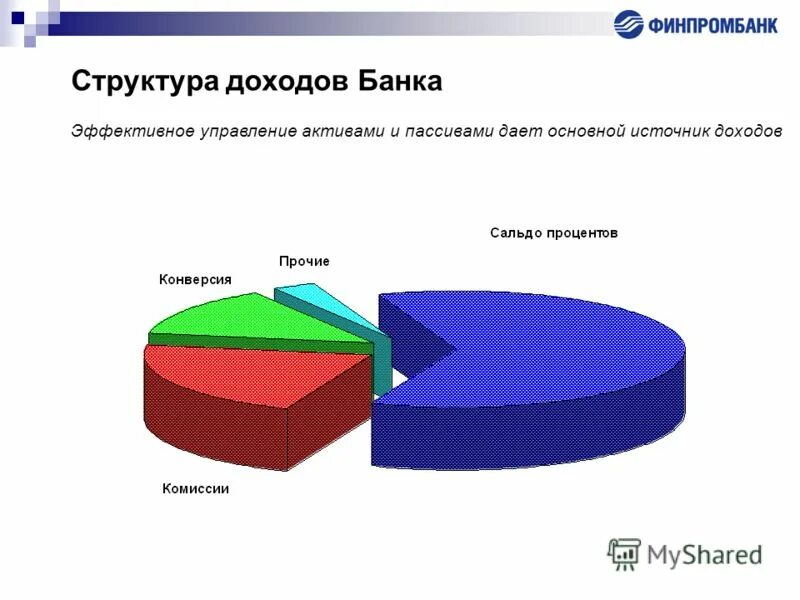 ФИНПРОМБАНК

Структура доходов Банка

Эффективное управление активами и пассивами дает основной источник доходов

Сальдо процентов

Прочие

Конверсия

Комиссии

MyShared